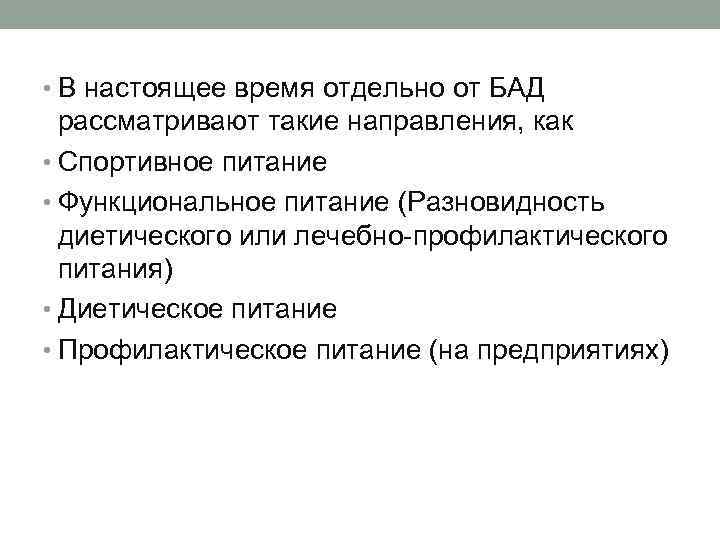 • В настоящее время отдельно от БАД рассматривают такие направления, как
• Спортивное питание
• Функциональное питание (Разновидность диетического или лечебно-профилактического питания)
• Диетическое питание
• Профилактическое питание (на предприятиях)